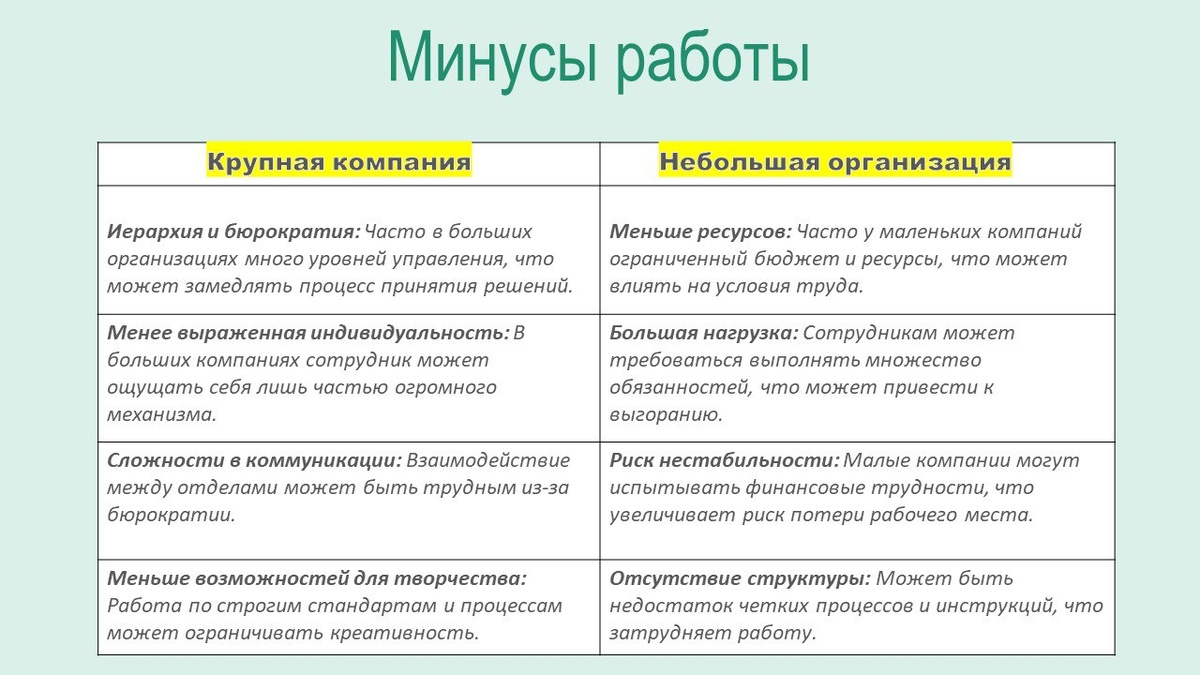 Минусы работы

| Крупная компания | Небольшая организация |
|---|---|
| Иерархия и бюрократия: Часто в больших организациях много уровней управления, что может замедлять процесс принятия решений. | Меньше ресурсов: Часто у маленьких компаний ограниченный бюджет и ресурсы, что может влиять на условия труда. |
| Менее выраженная индивидуальность: В больших компаниях сотрудник может ощущать себя лишь частью огромного механизма. | Большая нагрузка: Сотрудникам может требоваться выполнять множество обязанностей, что может привести к выгоранию. |
| Сложности в коммуникации: Взаимодействие между отделами может быть трудным из-за бюрократии. | Риск нестабильности: Малые компании могут испытывать финансовые трудности, что увеличивает риск потери рабочего места. |
| Меньше возможностей для творчества: Работа по строгим стандартам и процессам может ограничивать креативность. | Отсутствие структуры: Может быть недостаток четких процессов и инструкций, что затрудняет работу. |